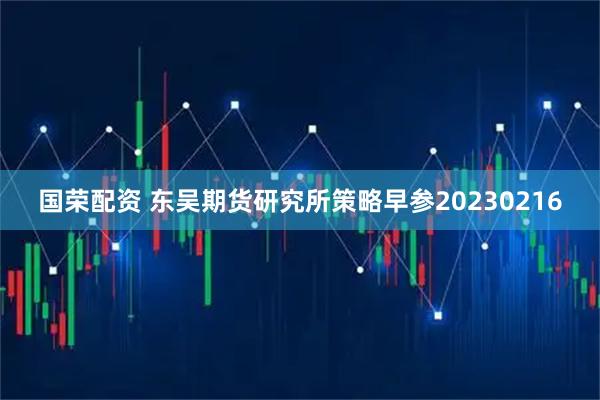 国荣配资 东吴期货研究所策略早参20230216